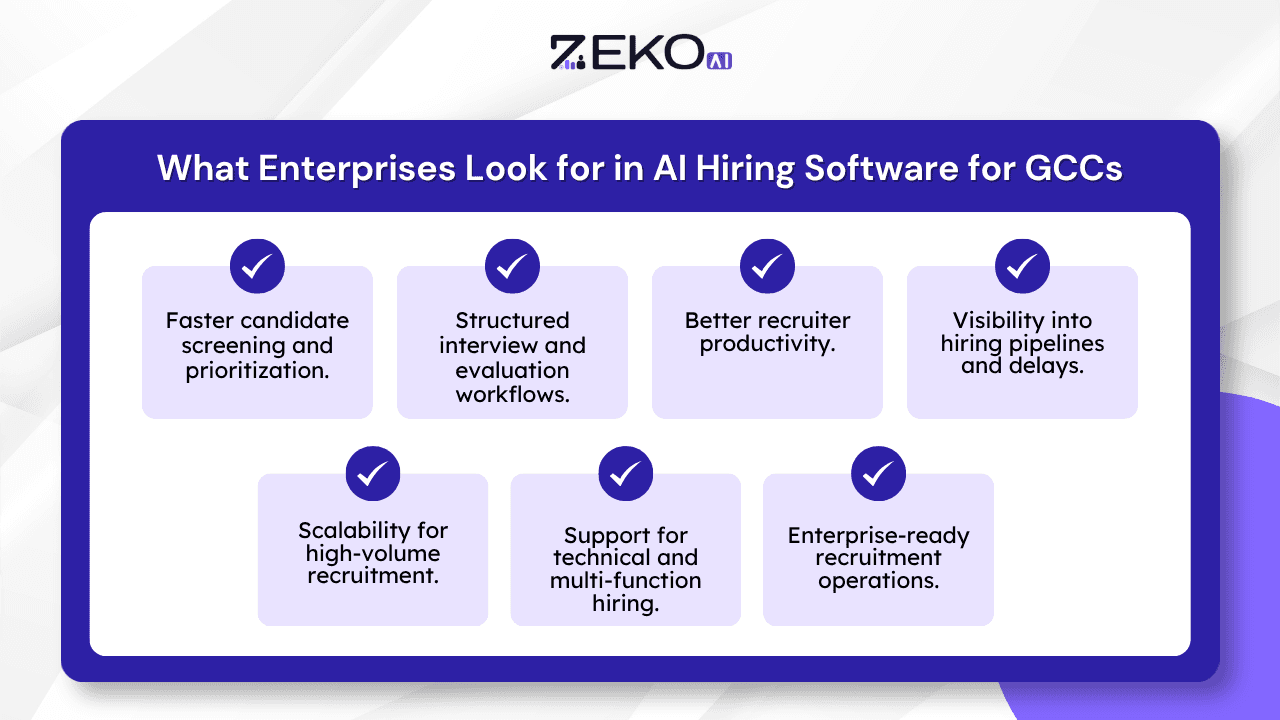 ZEKO AI

What Enterprises Look for in AI Hiring Software for GCCs

Faster candidate screening and prioritization.

Structured interview and evaluation workflows.

Better recruiter productivity.

Visibility into hiring pipelines and delays.

Scalability for high-volume recruitment.

Support for technical and multi-function hiring.

Enterprise-ready recruitment operations.